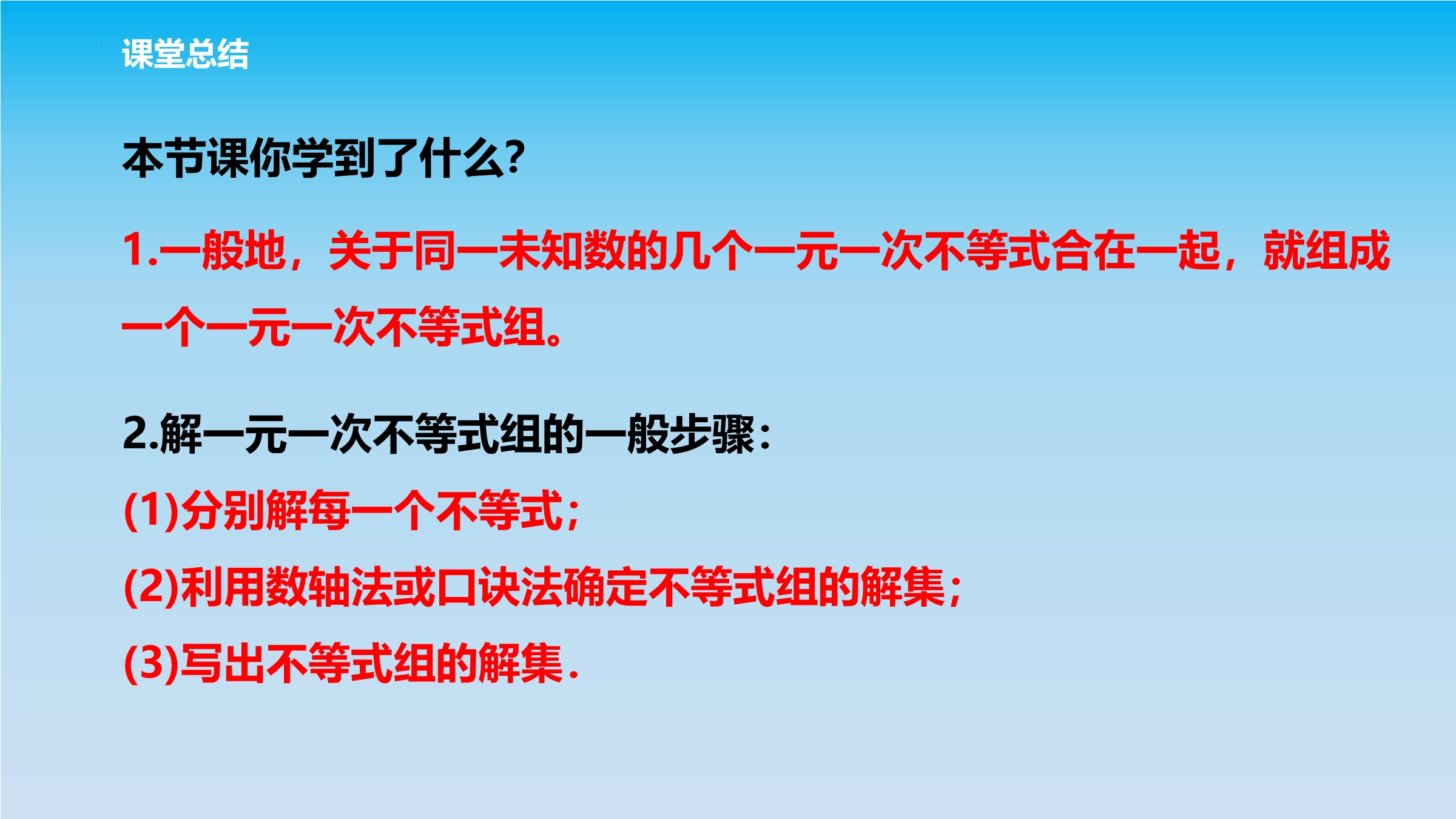 课堂总结

本节课你学到了什么?

1.一般地，关于同一未知数的几个一元一次不等式合在一起，就组成一个一元一次不等式组。

2.解一元一次不等式组的一般步骤:
(1)分别解每一个不等式;
(2)利用数轴法或口诀法确定不等式组的解集;
(3)写出不等式组的解集.